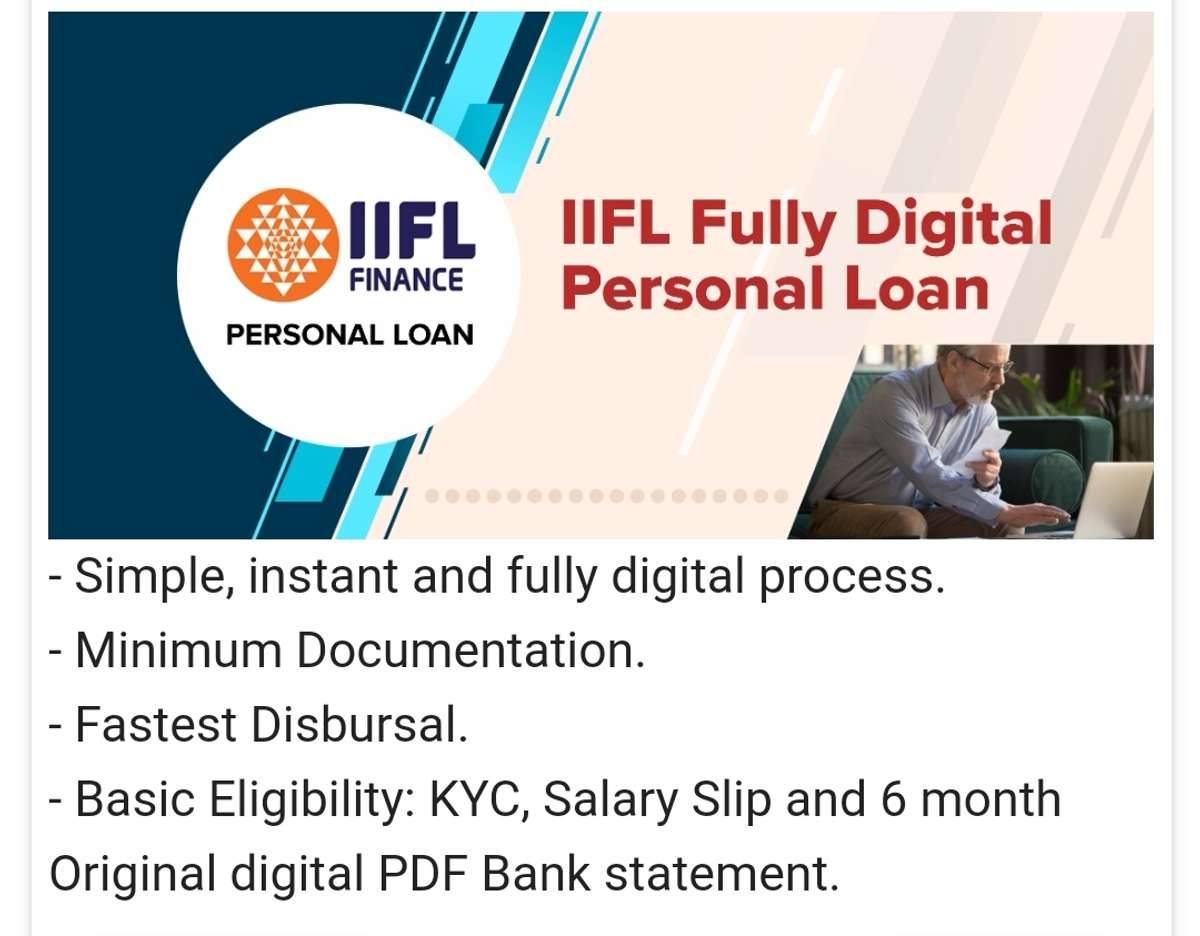 IIFL
FINANCE
PERSONAL LOAN

IIFL Fully Digital Personal Loan

- Simple, instant and fully digital process.
- Minimum Documentation.
- Fastest Disbursal.
- Basic Eligibility: KYC, Salary Slip and 6 month Original digital PDF Bank statement.